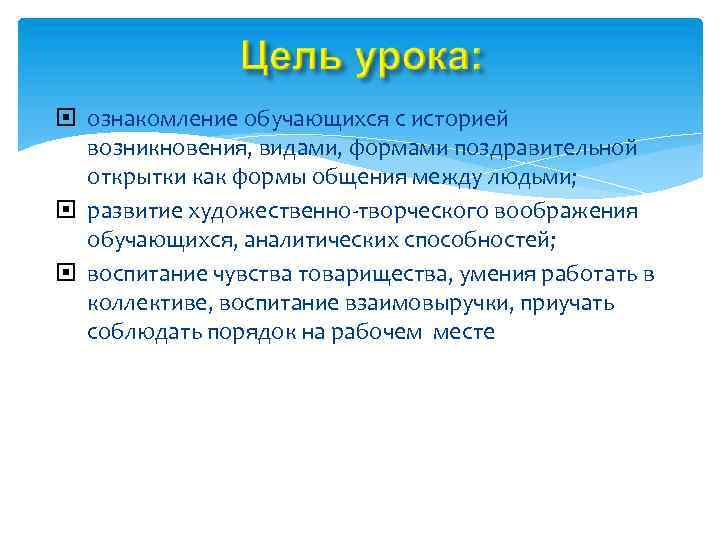 Цель урока:

ознакомление обучающихся с историей возникновения, видами, формами поздравительной открытки как формы общения между людьми;

развитие художественно-творческого воображения обучающихся, аналитических способностей;

воспитание чувства товарищества, умения работать в коллективе, воспитание взаимовыручки, приучать соблюдать порядок на рабочем месте